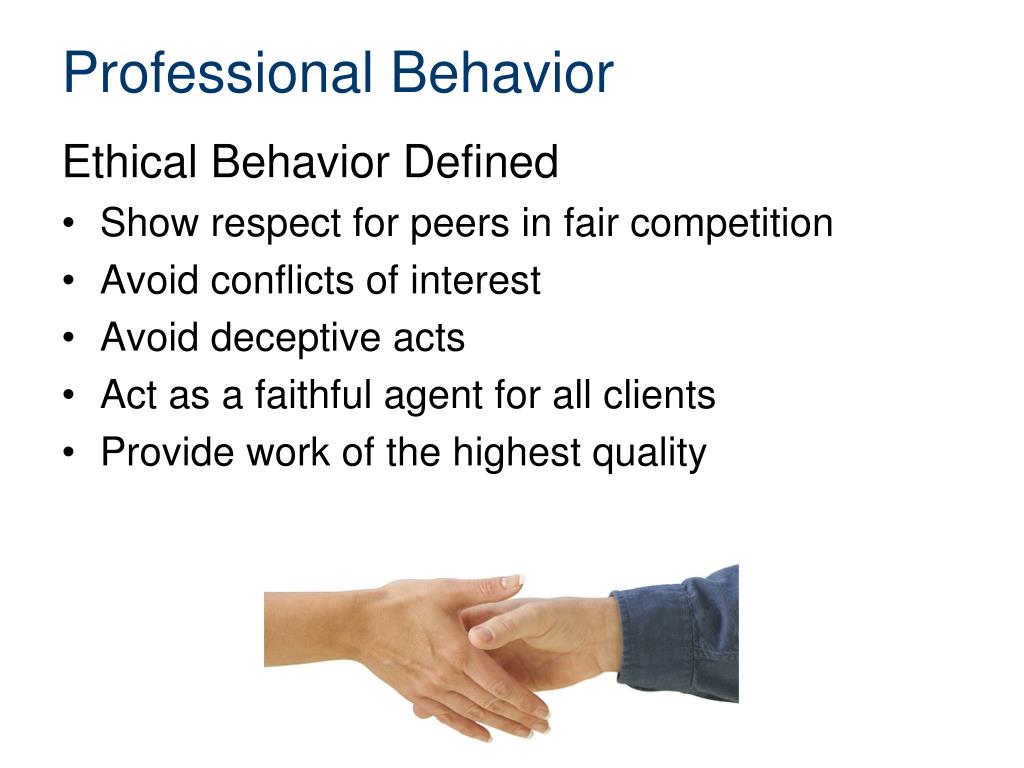 Professional Behavior

Ethical Behavior Defined

• Show respect for peers in fair competition
• Avoid conflicts of interest
• Avoid deceptive acts
• Act as a faithful agent for all clients
• Provide work of the highest quality